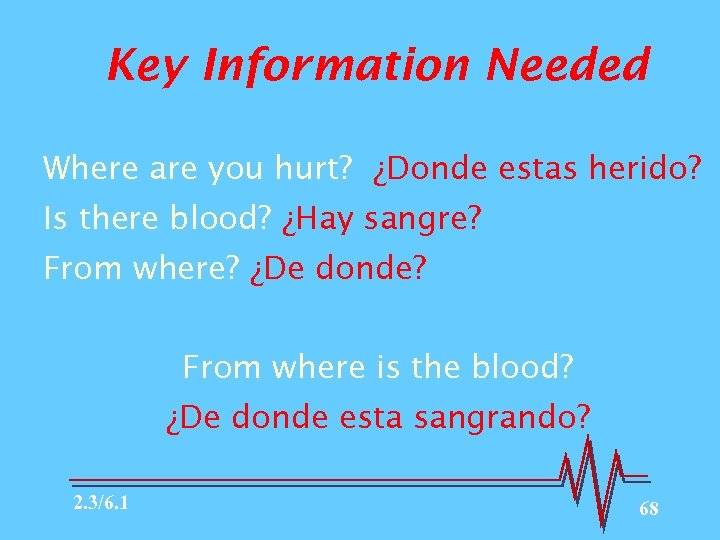 Key Information Needed

Where are you hurt? ¿Donde estas herido?

Is there blood? ¿Hay sangre?

From where? ¿De donde?

From where is the blood?

¿De donde esta sangrando?

2.3/6.1

68